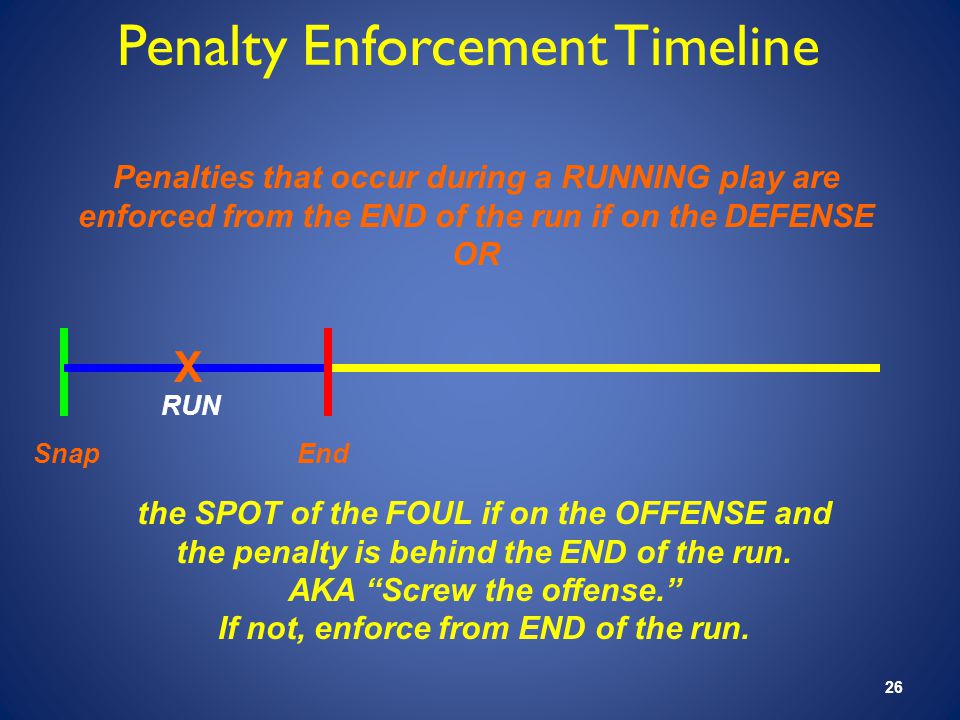 Penalty Enforcement Timeline

Penalties that occur during a RUNNING play are enforced from the END of the run if on the DEFENSE OR

X
RUN

Snap

End

the SPOT of the FOUL if on the OFFENSE and the penalty is behind the END of the run. AKA “Screw the offense.” If not, enforce from END of the run.

26